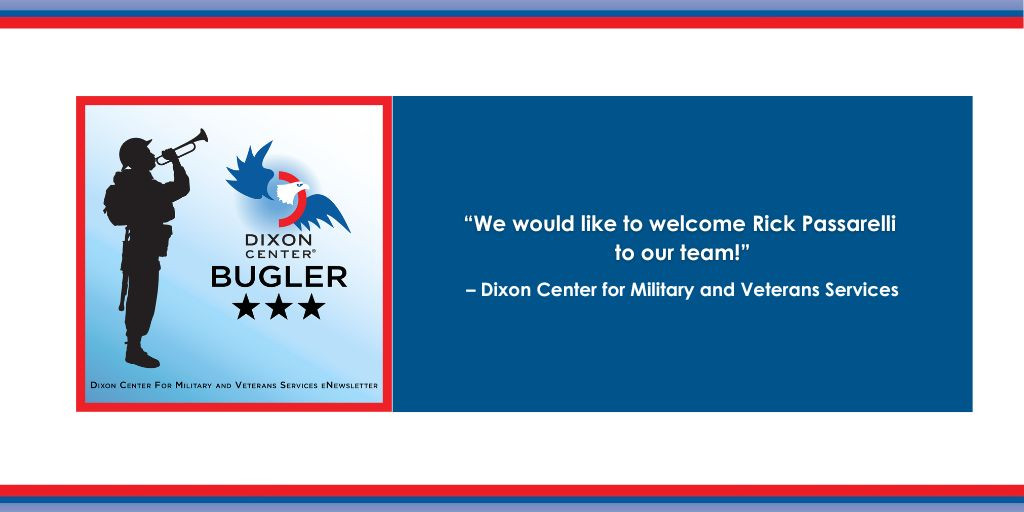 DIXON CENTER®
BUGLER
★★★

Dixon Center For Military and Veterans Services eNewsletter

“We would like to welcome Rick Passarelli to our team!”

– Dixon Center for Military and Veterans Services